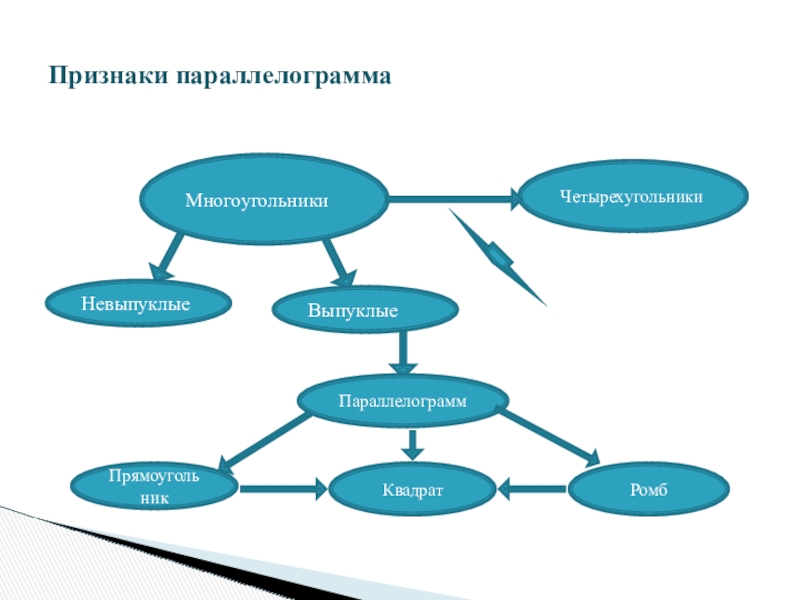 Признаки параллелограмма

Многоугольники

Четырехугольники

Невыпуклые

Выпуклые

Параллелограмм

Прямоугольник

Квадрат

Ромб